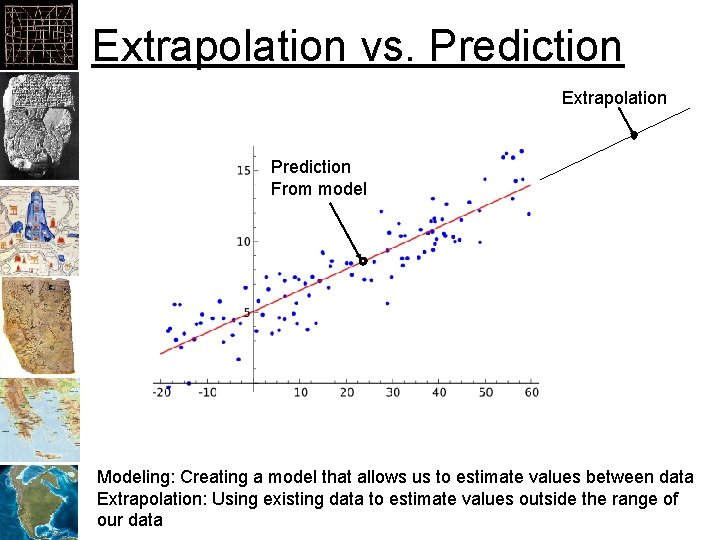 Extrapolation vs. Prediction

Extrapolation

Prediction
From model

15
10
5

-20 -10 10 20 30 40 50 60

Modeling: Creating a model that allows us to estimate values between data
Extrapolation: Using existing data to estimate values outside the range of our data